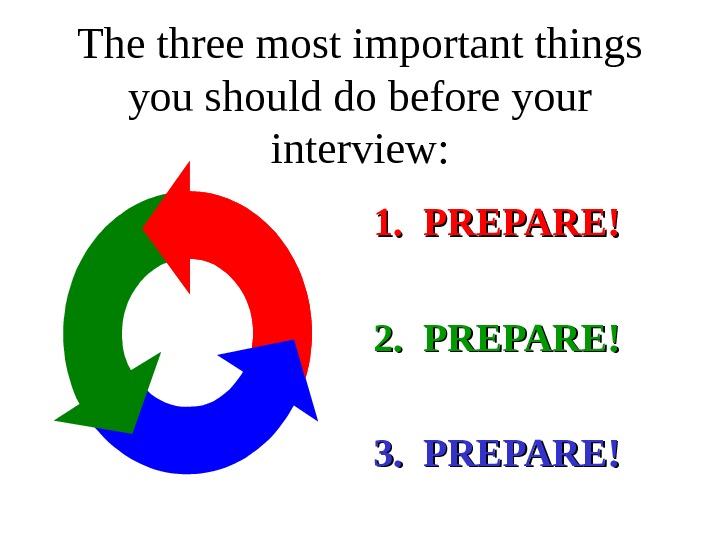 The three most important things you should do before your interview:

1. PREPARE!

2. PREPARE!

3. PREPARE!